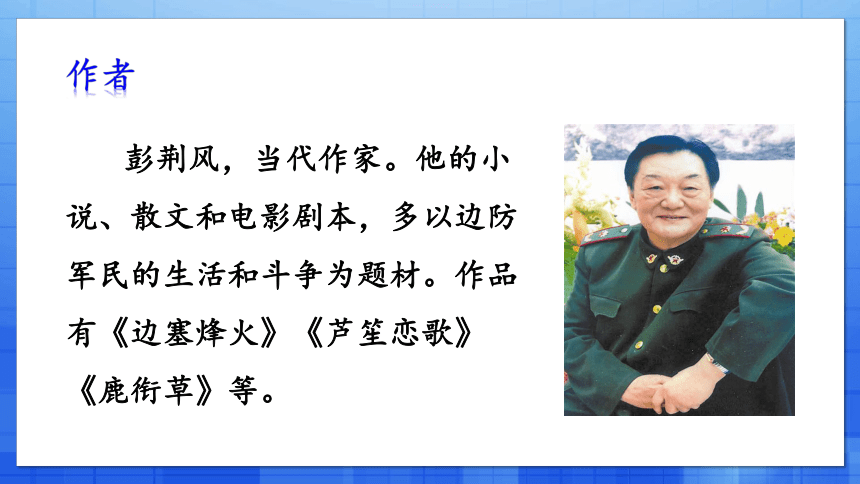 作者

彭荆风，当代作家。他的小说、散文和电影剧本，多以边防军民的生活和斗争为题材。作品有《边塞烽火》《芦笙恋歌》《鹿衔草》等。